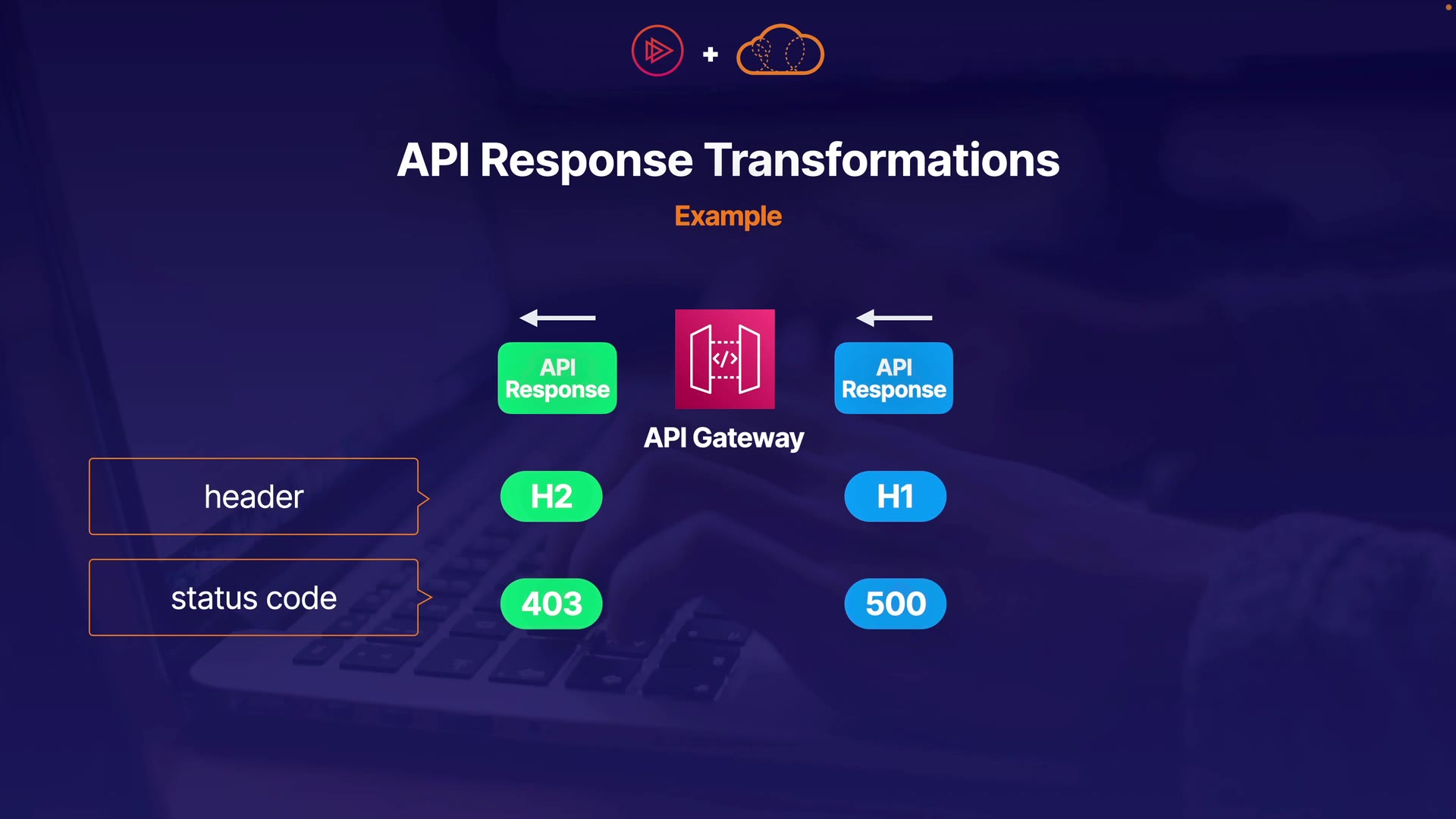 +

API Response Transformations

Example

API Response

API Gateway

API Response

header

H2

H1

status code

403

500